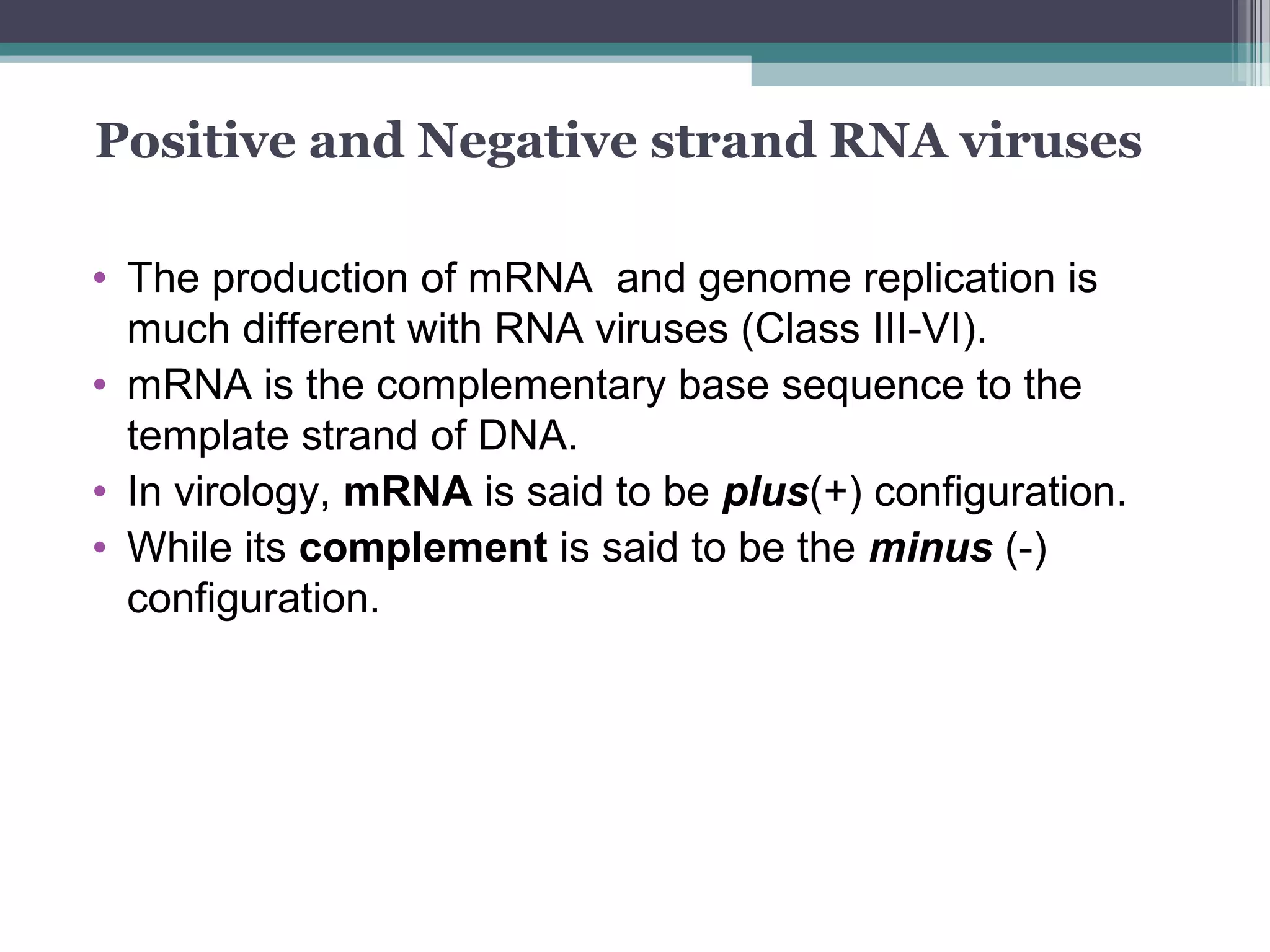 Positive and Negative strand RNA viruses

• The production of mRNA  and genome replication is much different with RNA viruses (Class III-VI).
• mRNA is the complementary base sequence to the template strand of DNA.
• In virology, mRNA is said to be plus(+) configuration.
• While its complement is said to be the minus (-) configuration.